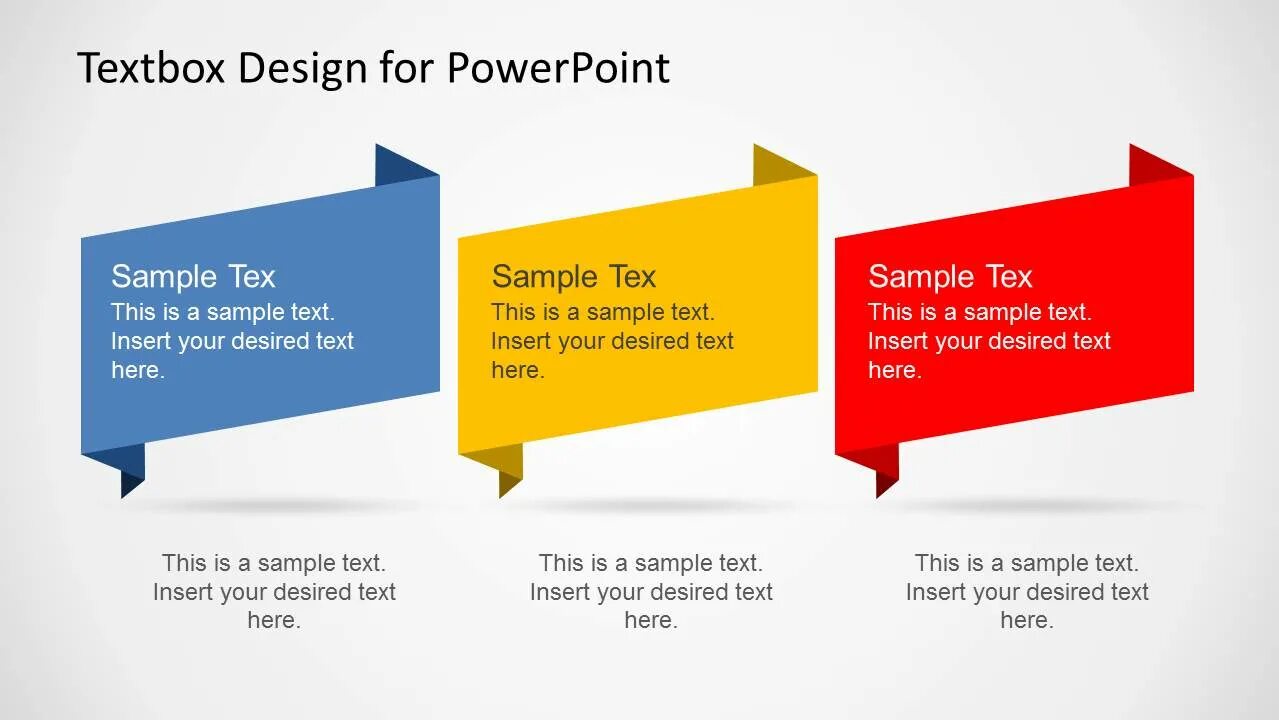 Textbox Design for PowerPoint

Sample Tex
This is a sample text. Insert your desired text here.

Sample Tex
This is a sample text. Insert your desired text here.

Sample Tex
This is a sample text. Insert your desired text here.

This is a sample text. Insert your desired text here.

This is a sample text. Insert your desired text here.

This is a sample text. Insert your desired text here.